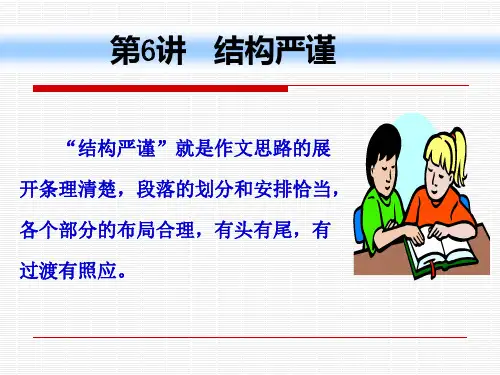 第6讲　结构严谨

“结构严谨”就是作文思路的展开条理清楚，段落的划分和安排恰当，各个部分的布局合理，有头有尾，有过渡有照应。